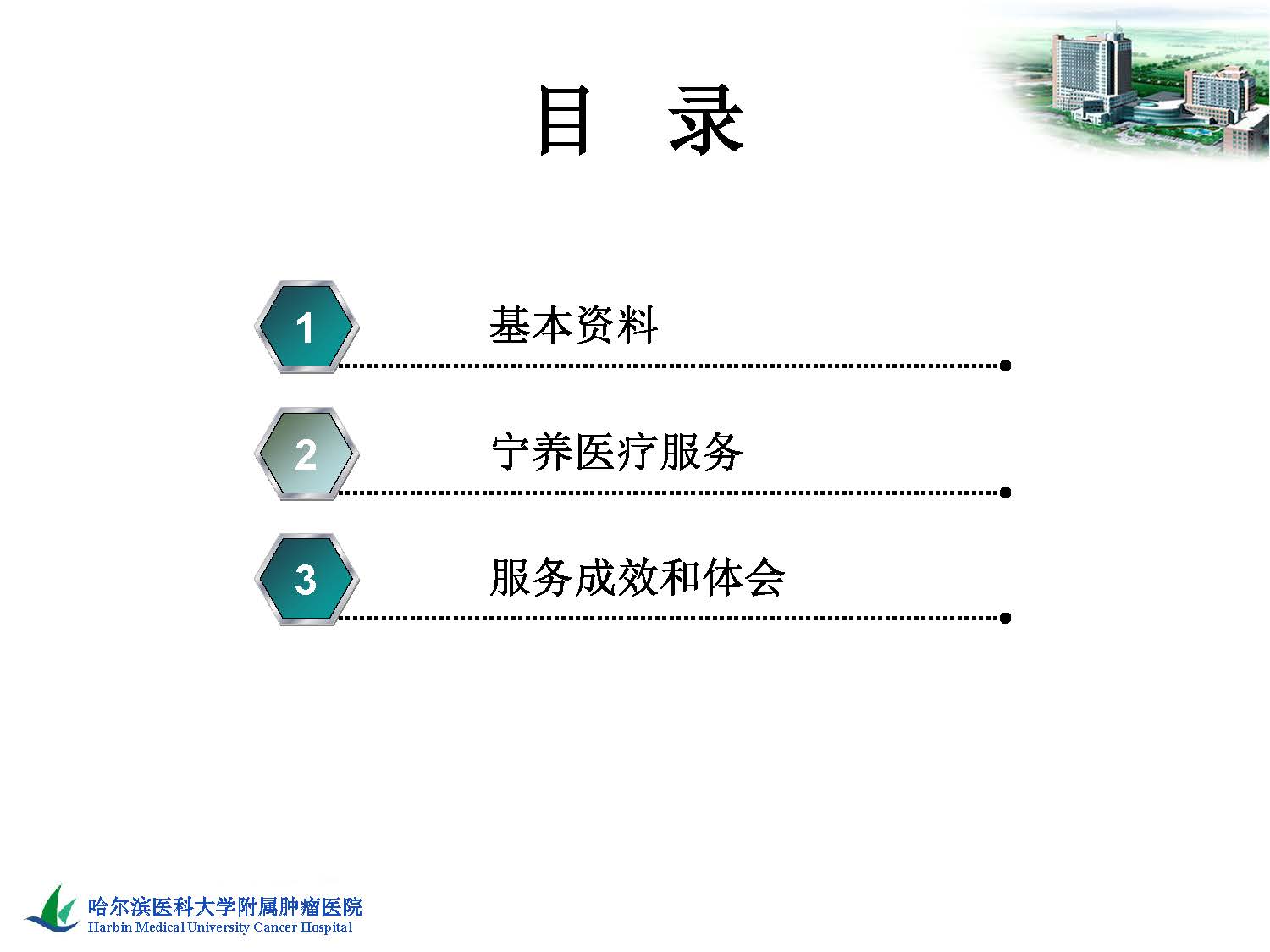 目　录

1
基本资料

2
宁养医疗服务

3
服务成效和体会

哈尔滨医科大学附属肿瘤医院
Harbin Medical University Cancer Hospital